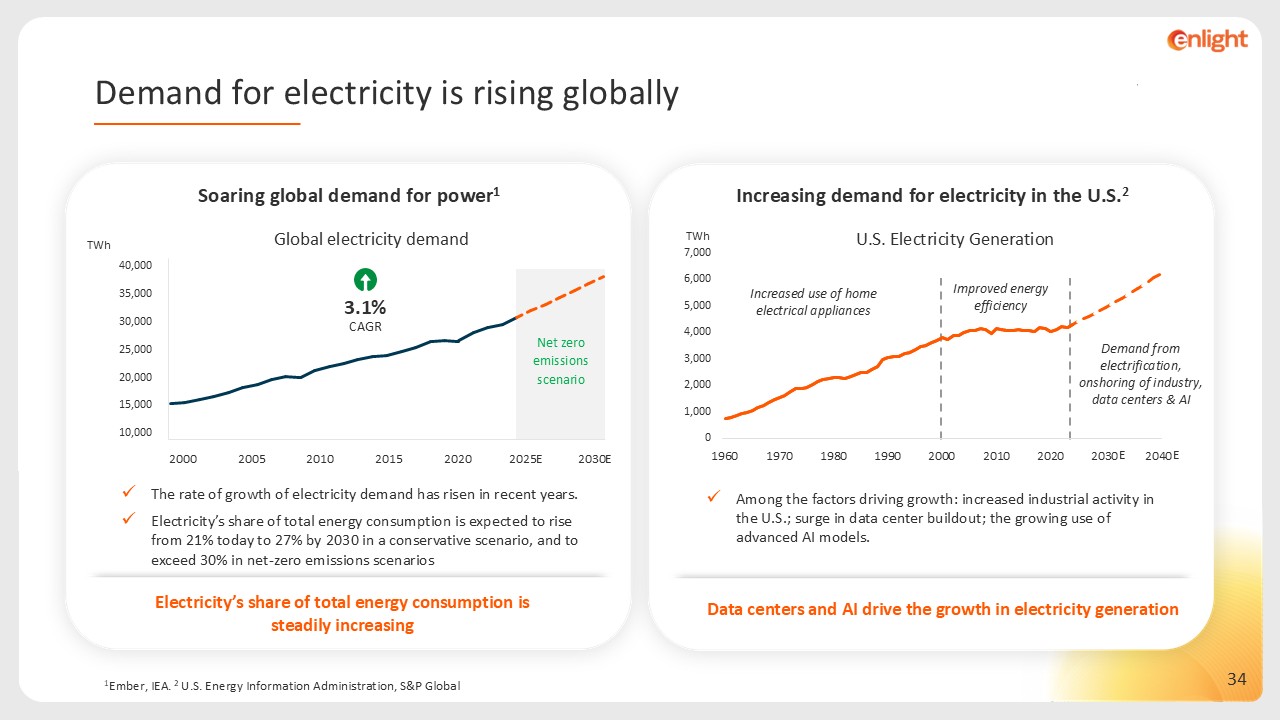 enlight

Demand for electricity is rising globally

Soaring global demand for power$^1$

Global electricity demand

TWh

40,000
35,000
30,000
25,000
20,000
15,000
10,000

3.1%
CAGR

Net zero emissions scenario

2000 2005 2010 2015 2020 2025E 2030E

✓ The rate of growth of electricity demand has risen in recent years.

✓ Electricity's share of total energy consumption is expected to rise from 21% today to 27% by 2030 in a conservative scenario, and to exceed 30% in net-zero emissions scenarios

Electricity's share of total energy consumption is steadily increasing

Increasing demand for electricity in the U.S.$^2$

U.S. Electricity Generation

TWh
7,000
6,000
5,000
4,000
3,000
2,000
1,000
0

Increased use of home electrical appliances

Improved energy efficiency

Demand from electrification, onshoring of industry, data centers & AI

1960 1970 1980 1990 2000 2010 2020 2030E 2040E

✓ Among the factors driving growth: increased industrial activity in the U.S.; surge in data center buildout; the growing use of advanced AI models.

Data centers and AI drive the growth in electricity generation

$^1$Ember, IEA. $^2$ U.S. Energy Information Administration, S&P Global

34